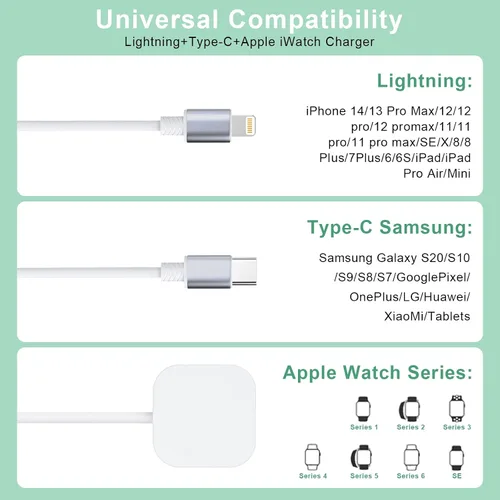 Universal Compatibility
Lightning+Type-C+Apple iWatch Charger

Lightning:
iPhone 14/13 Pro Max/12/12 pro/12 promax/11/11 pro/11 pro max/SE/X/8/8 Plus/7Plus/6/6S/iPad/iPad Pro Air/Mini

Type-C Samsung:
Samsung Galaxy S20/S10 /S9/S8/S7/GooglePixel/ OnePlus/LG/Huawei/ XiaoMi/Tablets

Apple Watch Series:
Series 1
Series 2
Series 3
Series 4
Series 5
Series 6
SE